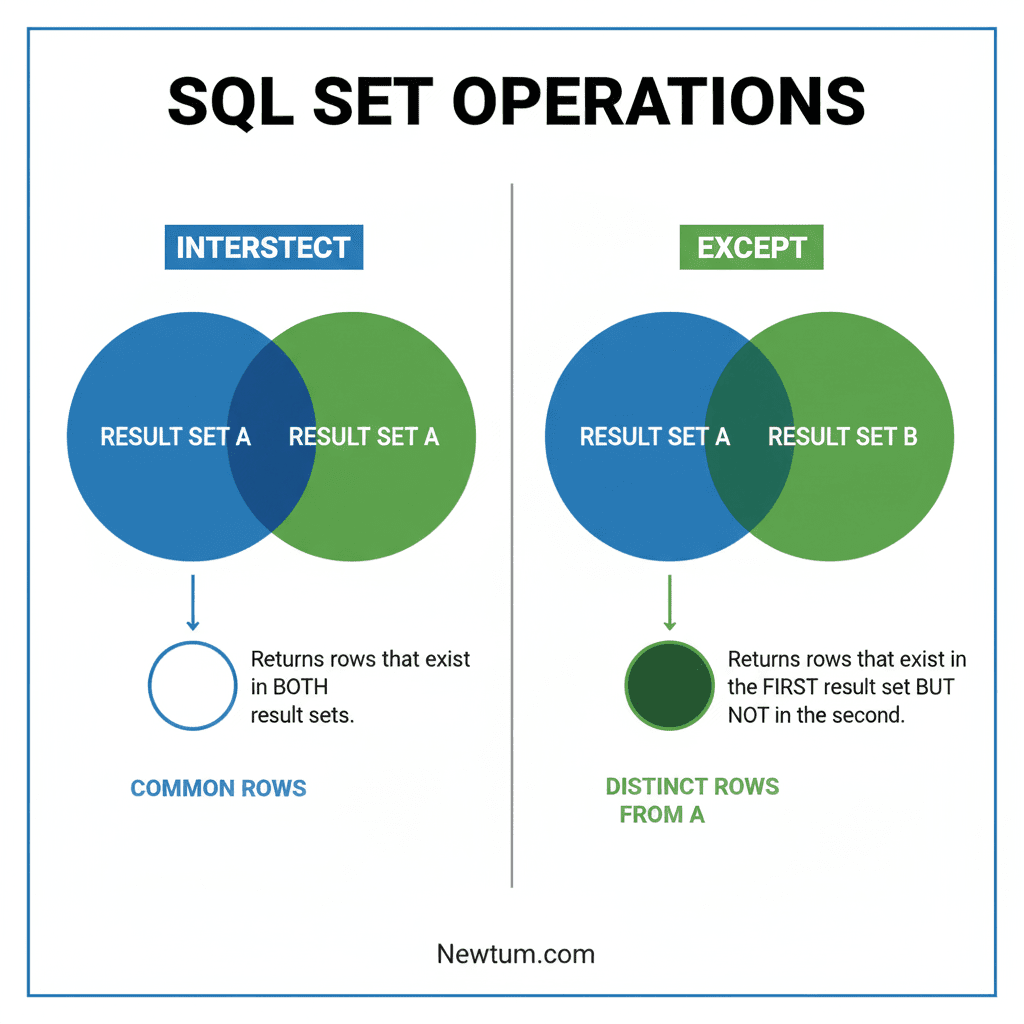 SQL SET OPERATIONS

INTERSTECT

RESULT SET A

RESULT SET A

Returns rows that exist in BOTH result sets.

COMMON ROWS

EXCEPT

RESULT SET A

RESULT SET B

Returns rows that exist in the FIRST result set BUT NOT in the second.

DISTINCT ROWS FROM A

Newtum.com